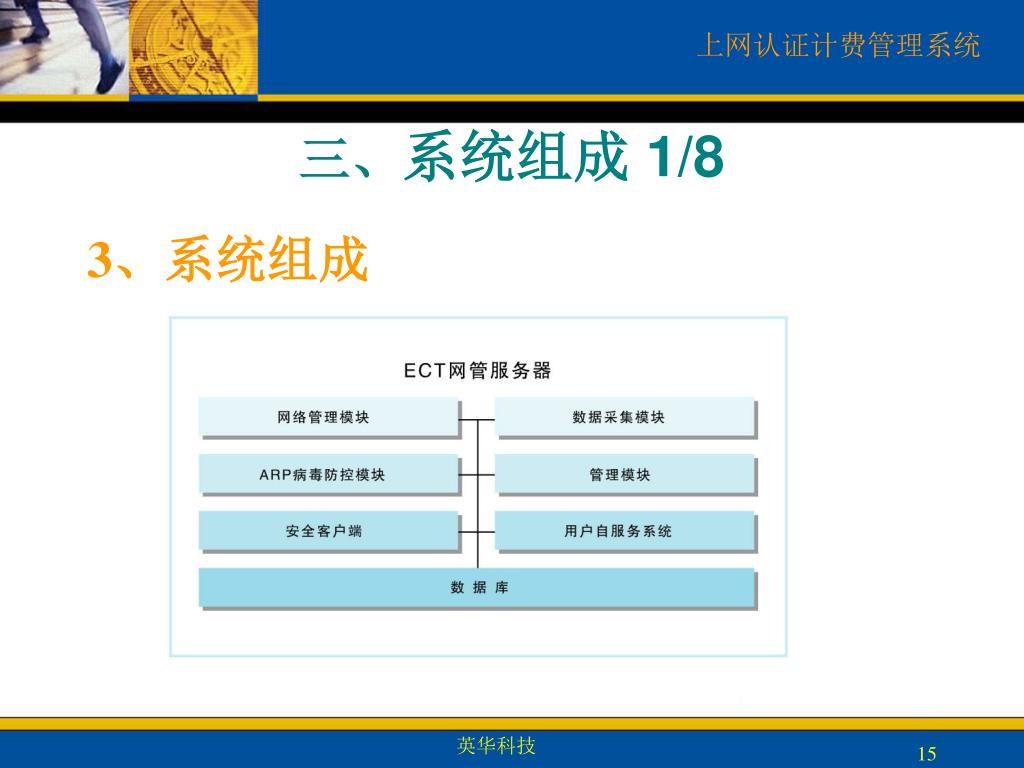 上网认证计费管理系统

三、系统组成 1/8

3、系统组成

ECT网管服务器

网络管理模块

数据采集模块

ARP病毒防控模块

管理模块

安全客户端

用户自服务系统

数 据 库

英华科技

15